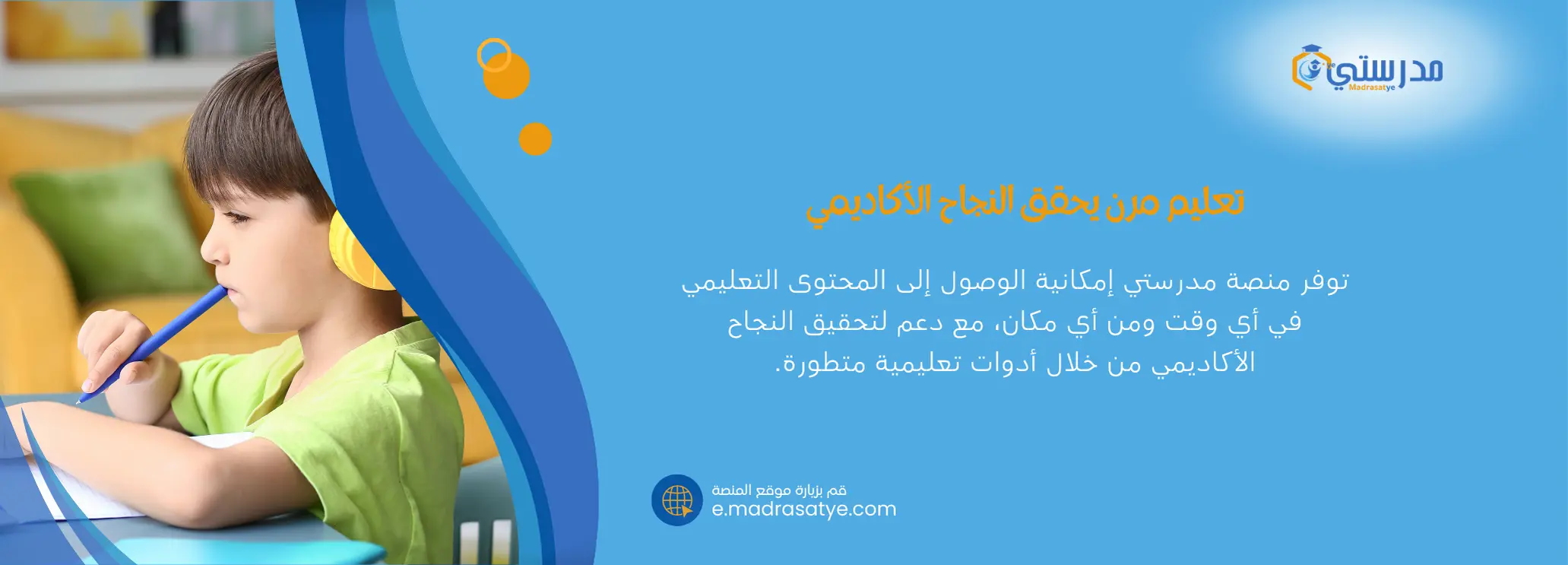 مدرستي
Madrasatye

تعليم مرن يحقق النجاح الأكاديمي

توفر منصة مدرستي إمكانية الوصول إلى المحتوى التعليمي في أي وقت ومن أي مكان، مع دعم لتحقيق النجاح الأكاديمي من خلال أدوات تعليمية متطورة.

قم بزيارة موقع المنصة
e.madrasatye.com